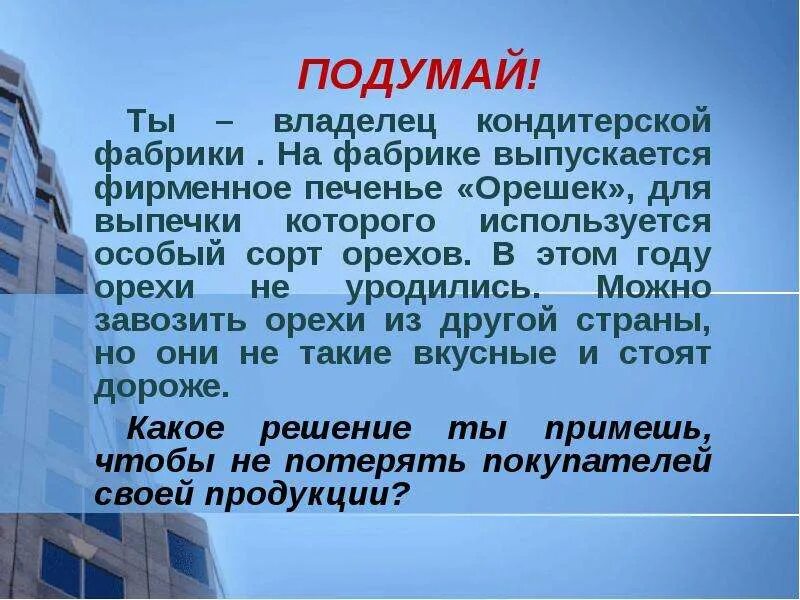 ПОДУМАЙ!

Ты – владелец кондитерской фабрики . На фабрике выпускается фирменное печенье «Орешек», для выпечки которого используется особый сорт орехов. В этом году орехи не уродились. Можно завозить орехи из другой страны, но они не такие вкусные и стоят дороже.

Какое решение ты примешь, чтобы не потерять покупателей своей продукции?